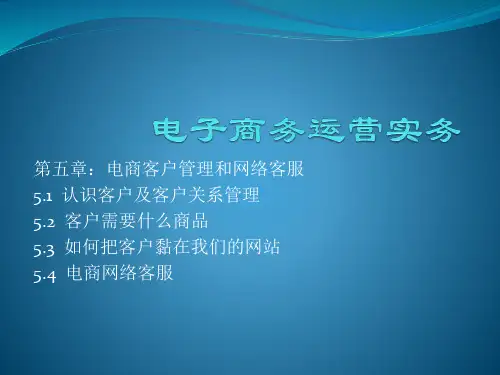 电子商务运营实务

第五章：电商客户管理和网络客服
5.1 认识客户及客户关系管理
5.2 客户需要什么商品
5.3 如何把客户黏在我们的网站
5.4 电商网络客服